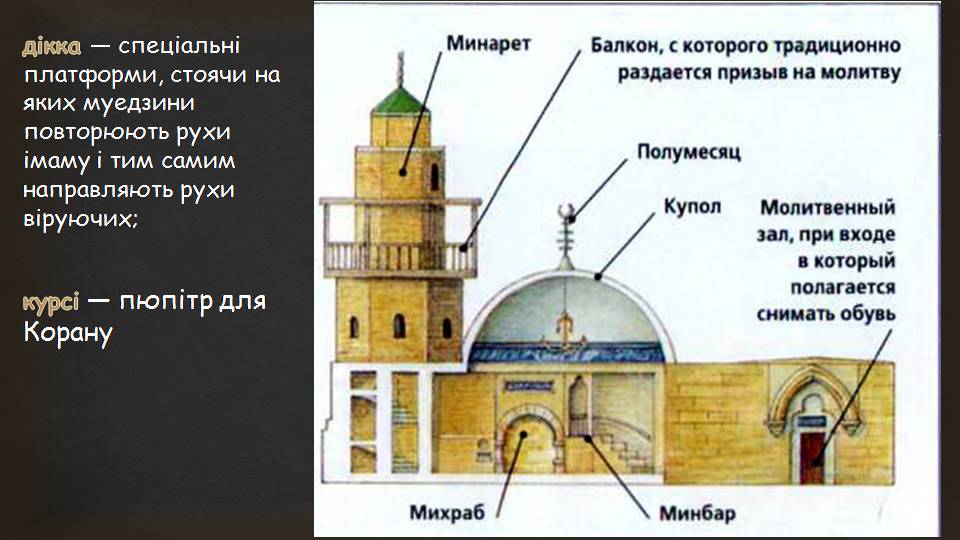 дікка — спеціальні платформи, стоячи на яких муедзини повторюють рухи імаму і тим самим направляють рухи віруючих;

курсі — пюпітр для Корану

Минарет

Балкон, с которого традиционно раздается призыв на молитву

Полумесяц

Купол

Молитвенный зал, при входе в который полагается снимать обувь

Михраб

Минбар